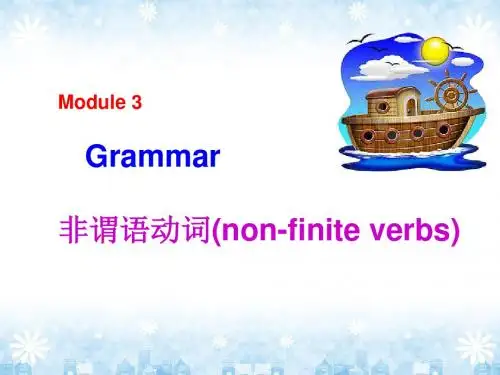 Module 3

Grammar

非谓语动词(non-finite verbs)